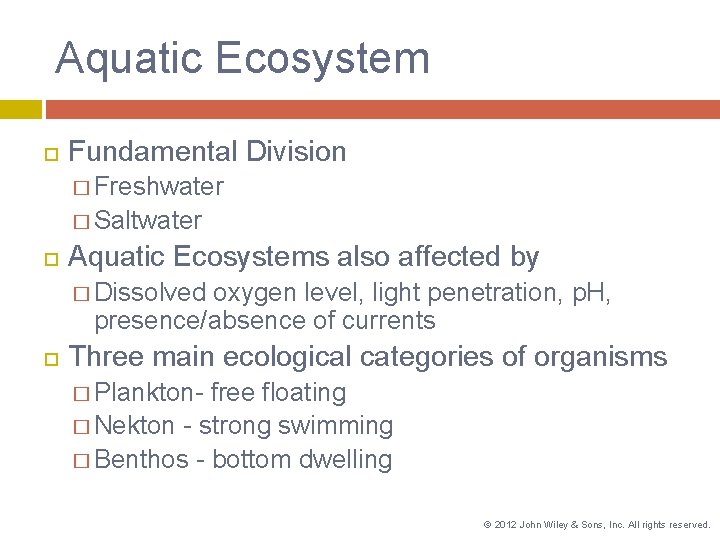 Aquatic Ecosystem

Fundamental Division

Freshwater

Saltwater

Aquatic Ecosystems also affected by

Dissolved oxygen level, light penetration, pH, presence/absence of currents

Three main ecological categories of organisms

Plankton- free floating

Nekton - strong swimming

Benthos - bottom dwelling

© 2012 John Wiley & Sons, Inc. All rights reserved.